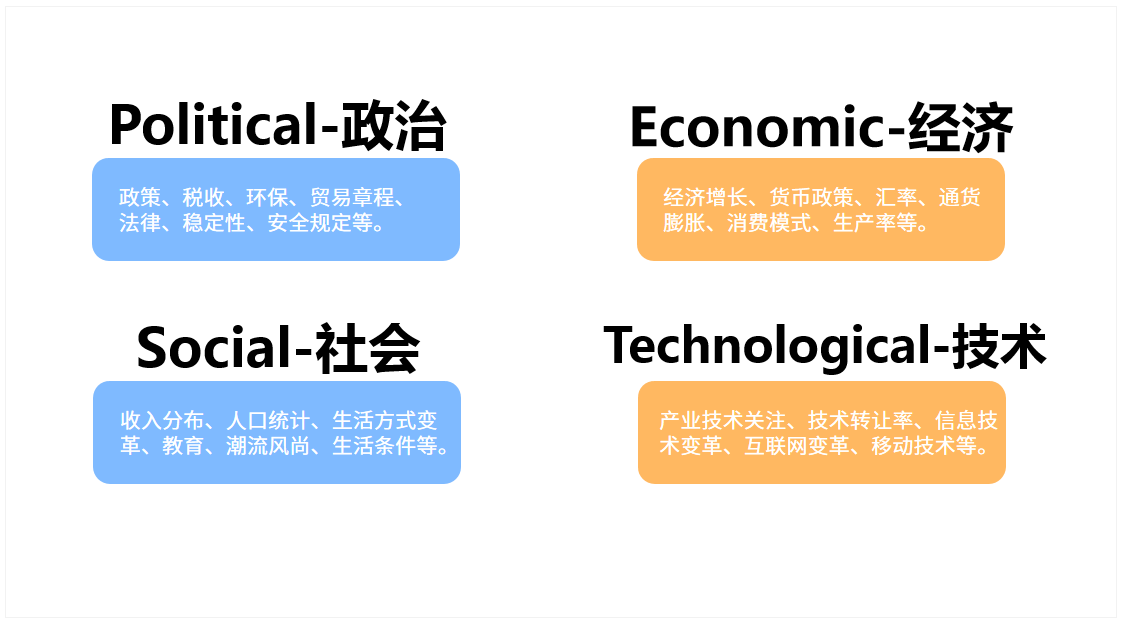 Political-政治

政策、税收、环保、贸易章程、法律、稳定性、安全规定等。

Economic-经济

经济增长、货币政策、汇率、通货膨胀、消费模式、生产率等。

Social-社会

收入分布、人口统计、生活方式变革、教育、潮流风尚、生活条件等。

Technological-技术

产业技术关注、技术转让率、信息技术变革、互联网变革、移动技术等。